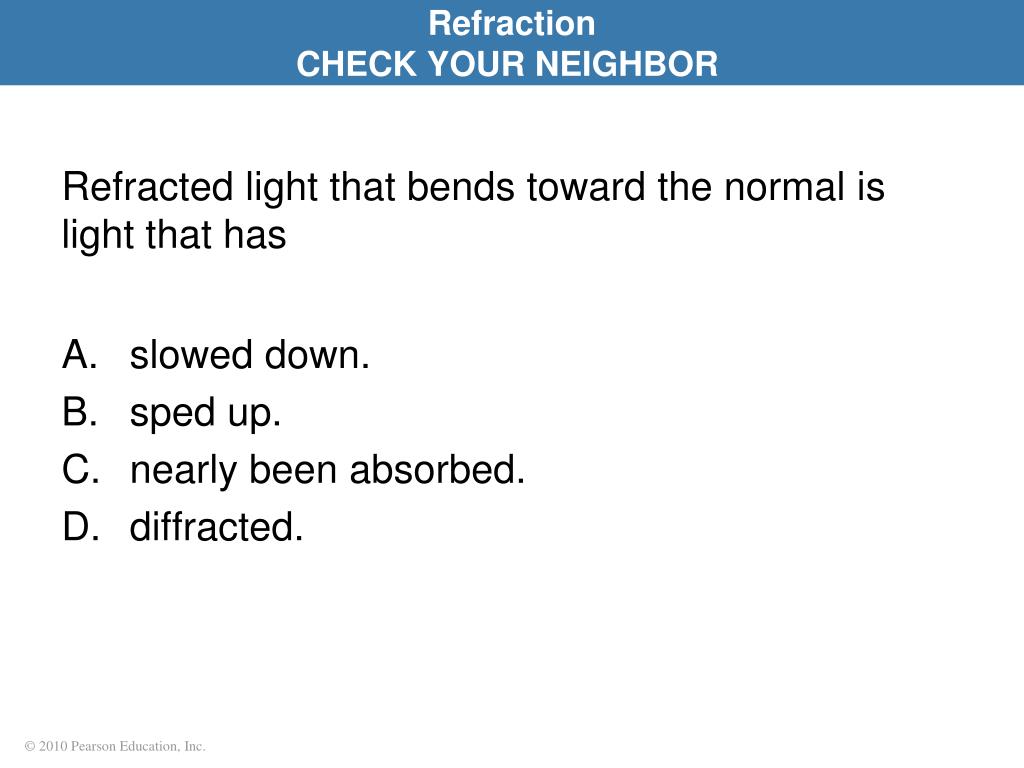 Refraction
CHECK YOUR NEIGHBOR

Refracted light that bends toward the normal is light that has

A. slowed down.
B. sped up.
C. nearly been absorbed.
D. diffracted.

© 2010 Pearson Education, Inc.